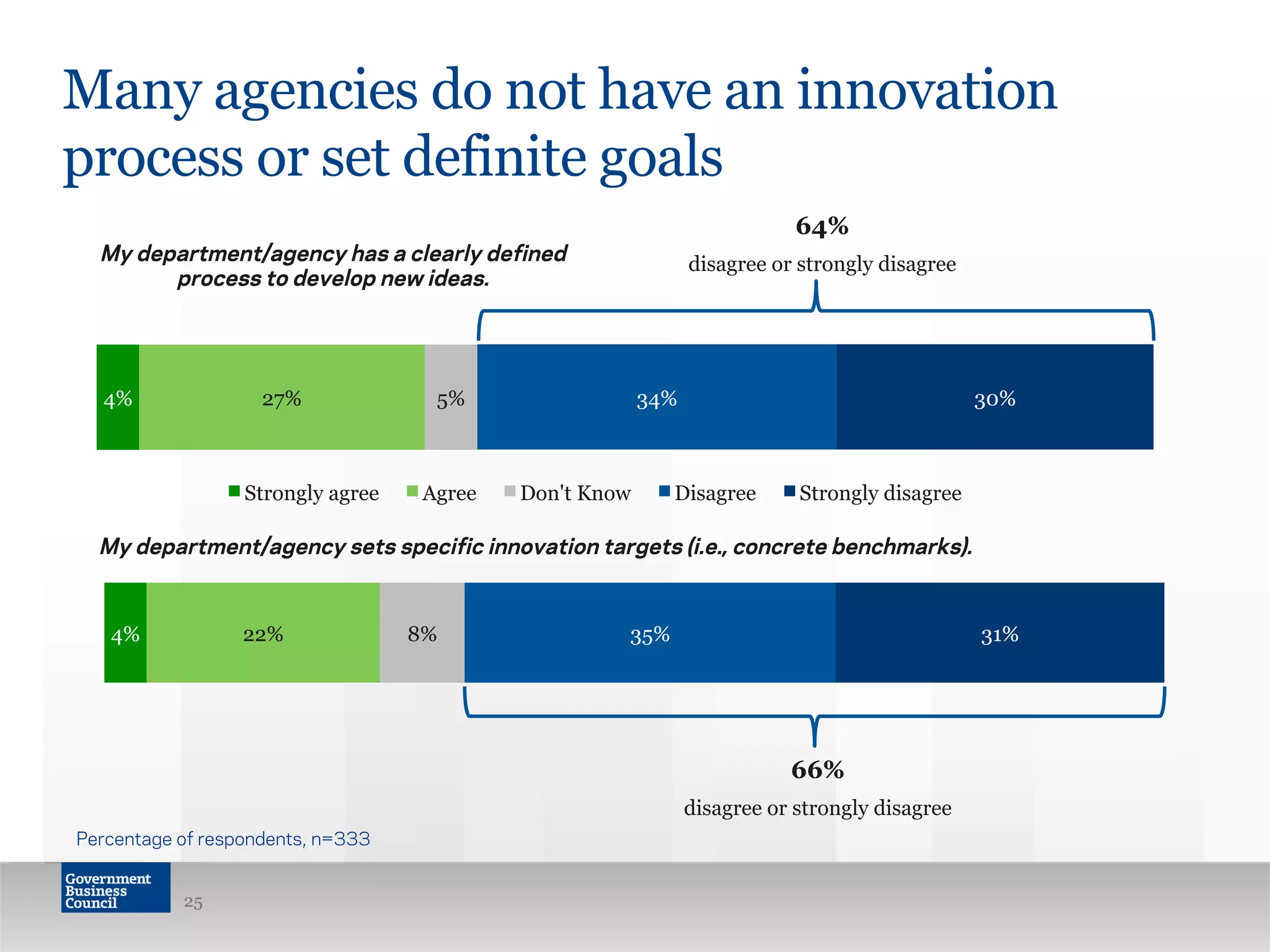 Many agencies do not have an innovation process or set definite goals

My department/agency has a clearly defined process to develop new ideas.

64%
disagree or strongly disagree

4% 27% 5% 34% 30%

Strongly agree Agree Don't Know Disagree Strongly disagree

My department/agency sets specific innovation targets (i.e., concrete benchmarks).

4% 22% 8% 35% 31%

66%
disagree or strongly disagree

Percentage of respondents, n=333

Government Business Council

25